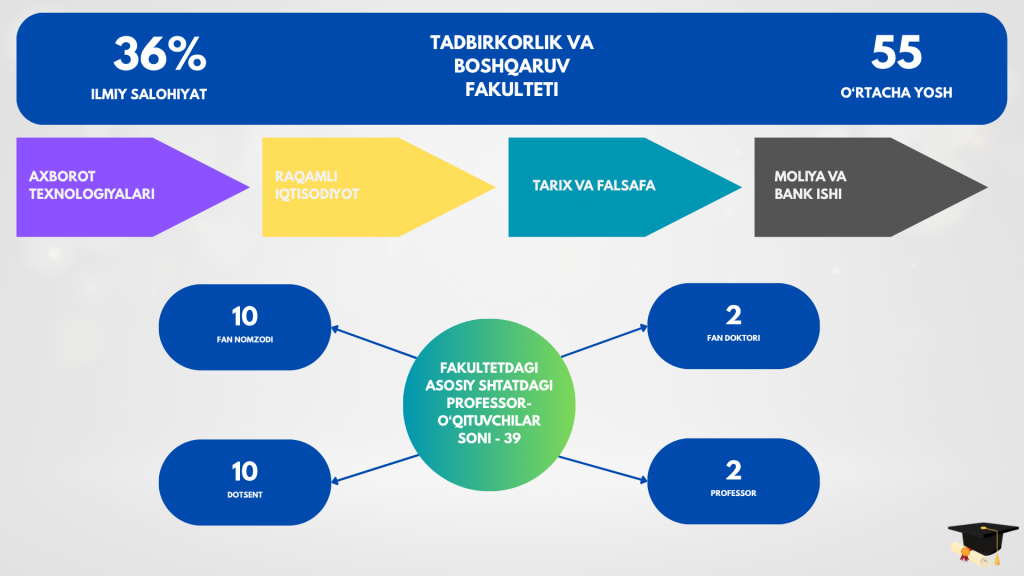 36%
ILMIY SALOHIYAT

TADBIRKORLIK VA BOSHQARUV FAKULTETI

55
O'RTACHA YOSH

AXBOROT TEXNOLOGIYALARI

RAQAMLI IQTISODIYOT

TARIX VA FALSAFA

MOLIYA VA BANK ISHI

10
FAN NOMZODI

2
FAN DOKTORI

FAKULTETDAGI ASOSIY SHTATDAGI PROFESSOR-O'QITUVCHILAR SONI - 39

10
DOTSENT

2
PROFESSOR